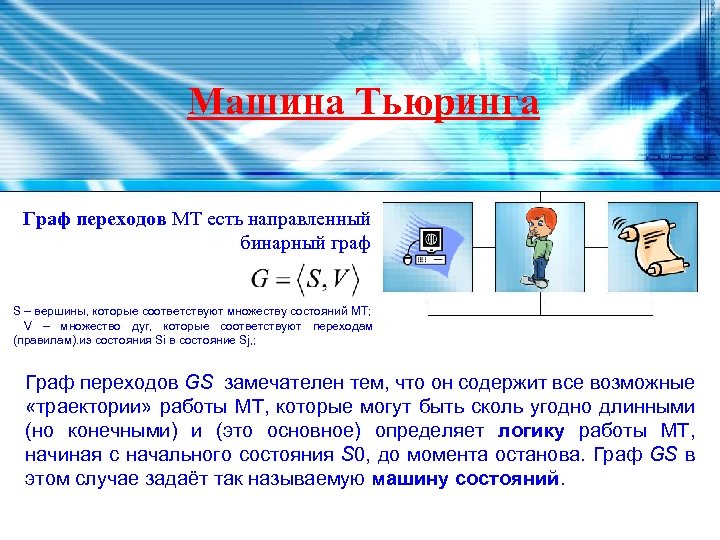 Машина Тьюринга

Граф переходов МТ есть направленный бинарный граф

$G = \langle S, V \rangle$

S – вершины, которые соответствуют множеству состояний МТ;
V – множество дуг, которые соответствуют переходам (правилам).из состояния Si в состояние Sj.;

Граф переходов GS замечателен тем, что он содержит все возможные «траектории» работы МТ, которые могут быть сколь угодно длинными (но конечными) и (это основное) определяет логику работы МТ, начиная с начального состояния S0, до момента останова. Граф GS в этом случае задаёт так называемую машину состояний.